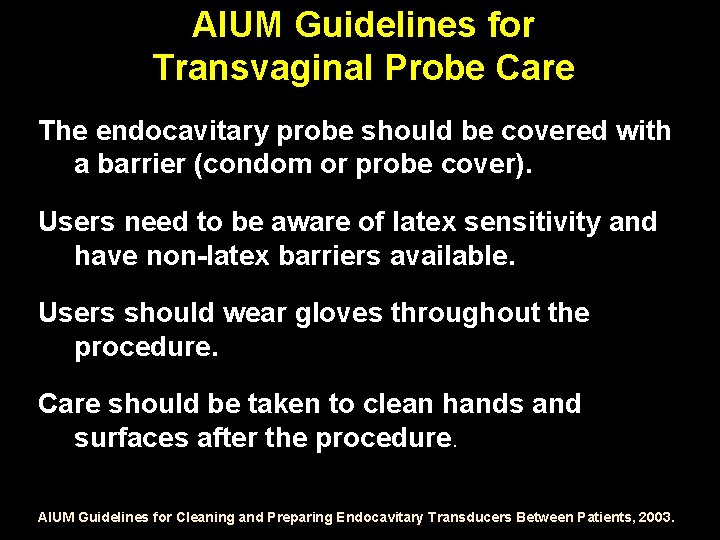 AIUM Guidelines for Transvaginal Probe Care

The endocavitary probe should be covered with a barrier (condom or probe cover).

Users need to be aware of latex sensitivity and have non-latex barriers available.

Users should wear gloves throughout the procedure.

Care should be taken to clean hands and surfaces after the procedure.

AIUM Guidelines for Cleaning and Preparing Endocavitary Transducers Between Patients, 2003.